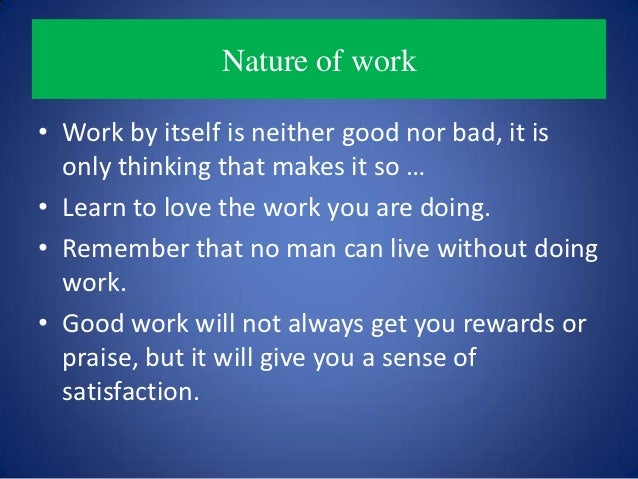 Nature of work

• Work by itself is neither good nor bad, it is only thinking that makes it so …
• Learn to love the work you are doing.
• Remember that no man can live without doing work.
• Good work will not always get you rewards or praise, but it will give you a sense of satisfaction.